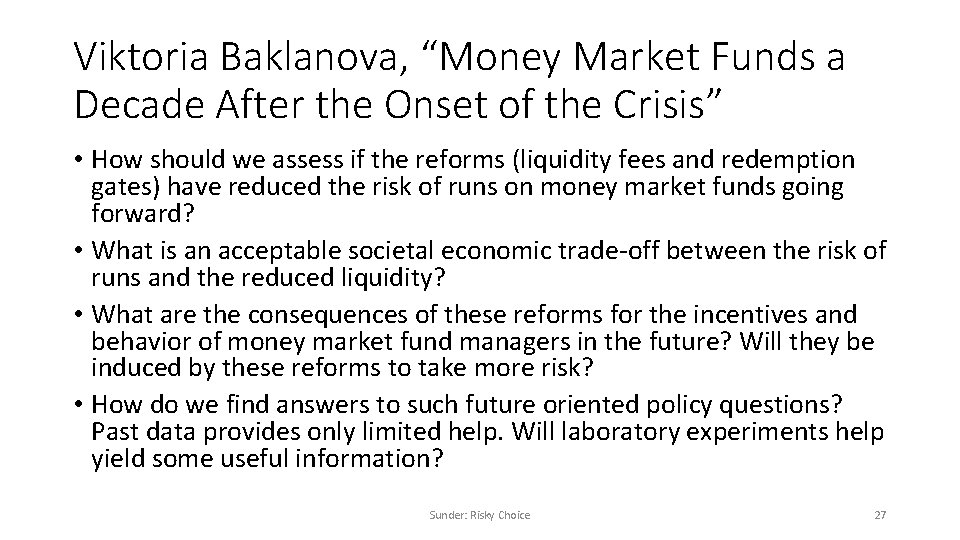 Viktoria Baklanova, “Money Market Funds a Decade After the Onset of the Crisis”

• How should we assess if the reforms (liquidity fees and redemption gates) have reduced the risk of runs on money market funds going forward?
• What is an acceptable societal economic trade-off between the risk of runs and the reduced liquidity?
• What are the consequences of these reforms for the incentives and behavior of money market fund managers in the future? Will they be induced by these reforms to take more risk?
• How do we find answers to such future oriented policy questions? Past data provides only limited help. Will laboratory experiments help yield some useful information?

Sunder: Risky Choice

27